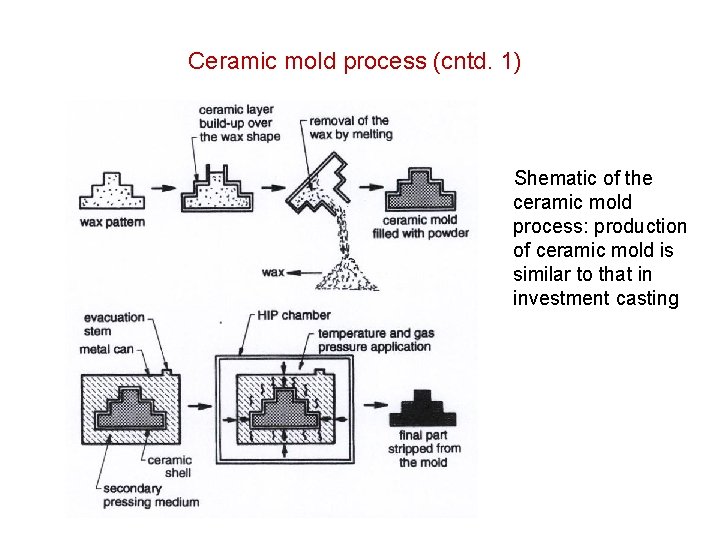 Ceramic mold process (cntd. 1)

ceramic layer build-up over the wax shape

removal of the wax by melting

wax pattern

ceramic mold filled with powder

wax

evacuation stem

metal can

HIP chamber

temperature and gas pressure application

ceramic shell

secondary pressing medium

final part stripped from the mold

Shematic of the ceramic mold process: production of ceramic mold is similar to that in investment casting